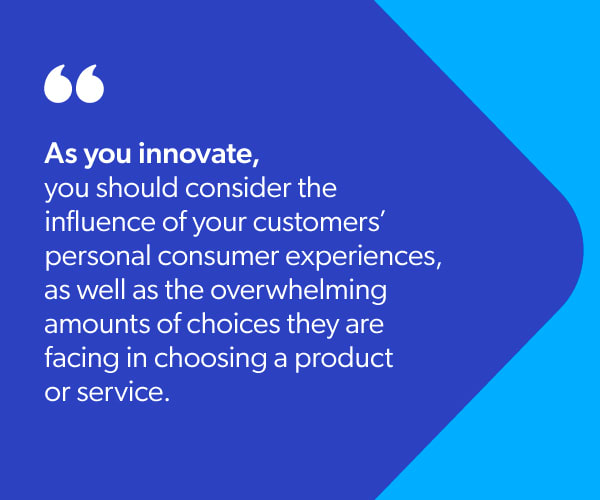 “

As you innovate,
you should consider the influence of your customers’ personal consumer experiences, as well as the overwhelming amounts of choices they are facing in choosing a product or service.